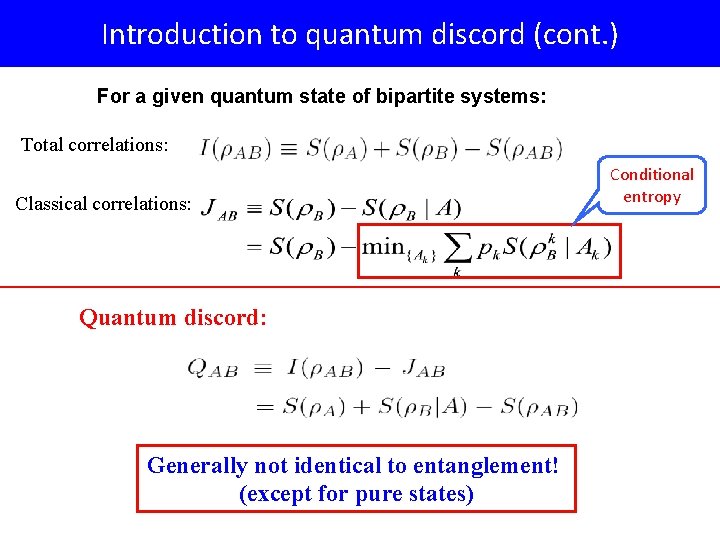 Introduction to quantum discord (cont.)

For a given quantum state of bipartite systems:

Total correlations: $I(\rho_{AB}) \equiv S(\rho_A) + S(\rho_B) - S(\rho_{AB})$

Conditional entropy

Classical correlations: $J_{AB} \equiv S(\rho_B) - S(\rho_B \mid A)$
$= S(\rho_B) - \min_{\{A_k\}} \sum_k p_k S(\rho_B^k \mid A_k)$

Quantum discord:

$Q_{AB} \equiv I(\rho_{AB}) - J_{AB}$
$= S(\rho_A) + S(\rho_B|A) - S(\rho_{AB})$

Generally not identical to entanglement!
(except for pure states)